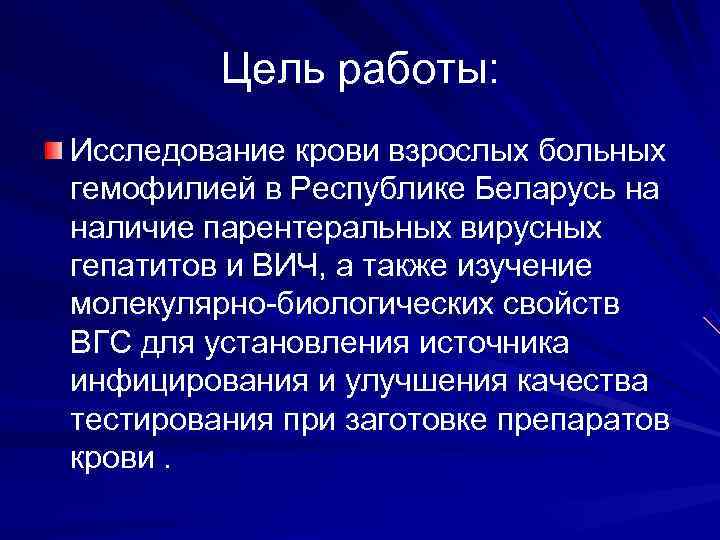 Цель работы:

Исследование крови взрослых больных гемофилией в Республике Беларусь на наличие парентеральных вирусных гепатитов и ВИЧ, а также изучение молекулярно-биологических свойств ВГС для установления источника инфицирования и улучшения качества тестирования при заготовке препаратов крови .